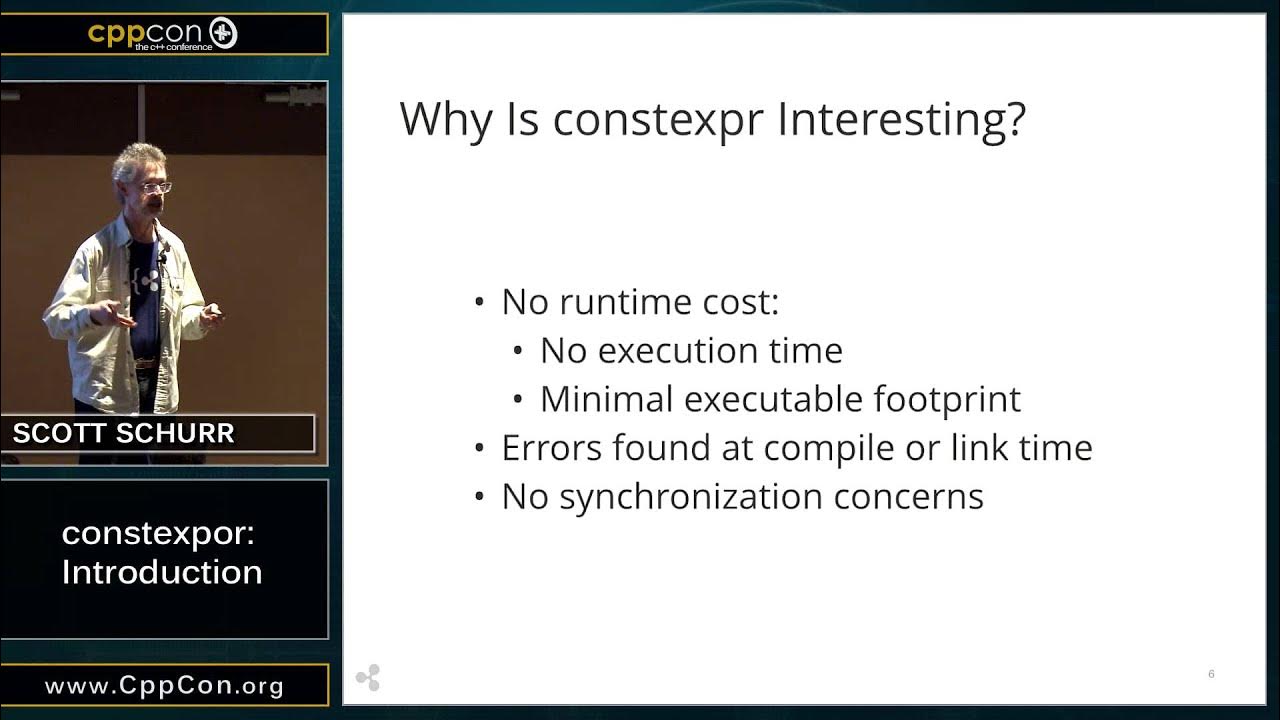 cppcon
the c++ conference

SCOTT SCHURR

constexpor:
Introduction

www.CppCon.org

Why Is constexpr Interesting?

• No runtime cost:
  • No execution time
  • Minimal executable footprint
• Errors found at compile or link time
• No synchronization concerns

6